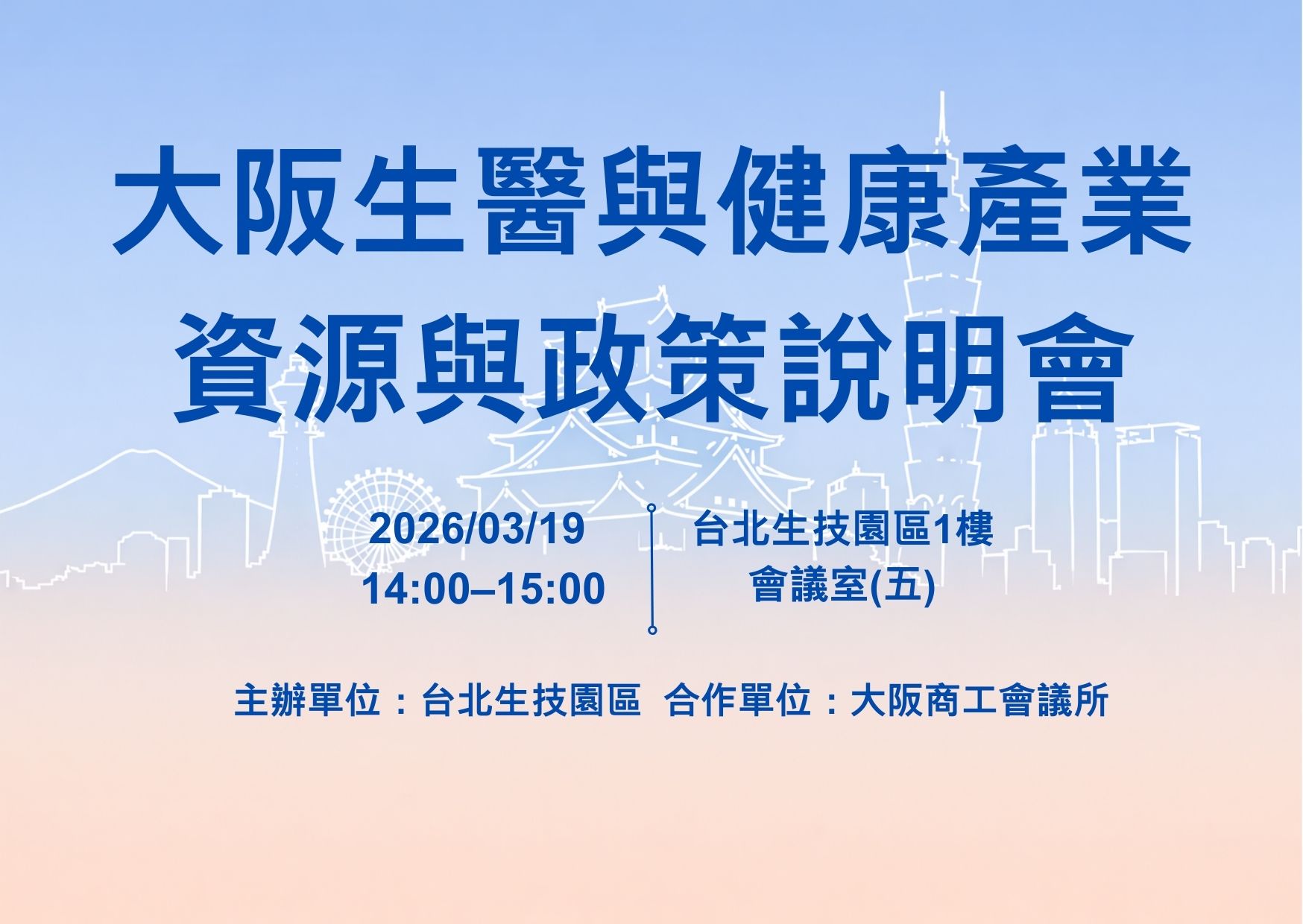 大阪生醫與健康產業
資源與政策說明會

2026/03/19
14:00–15:00

台北生技園區1樓
會議室(五)

主辦單位：台北生技園區 合作單位：大阪商工會議所